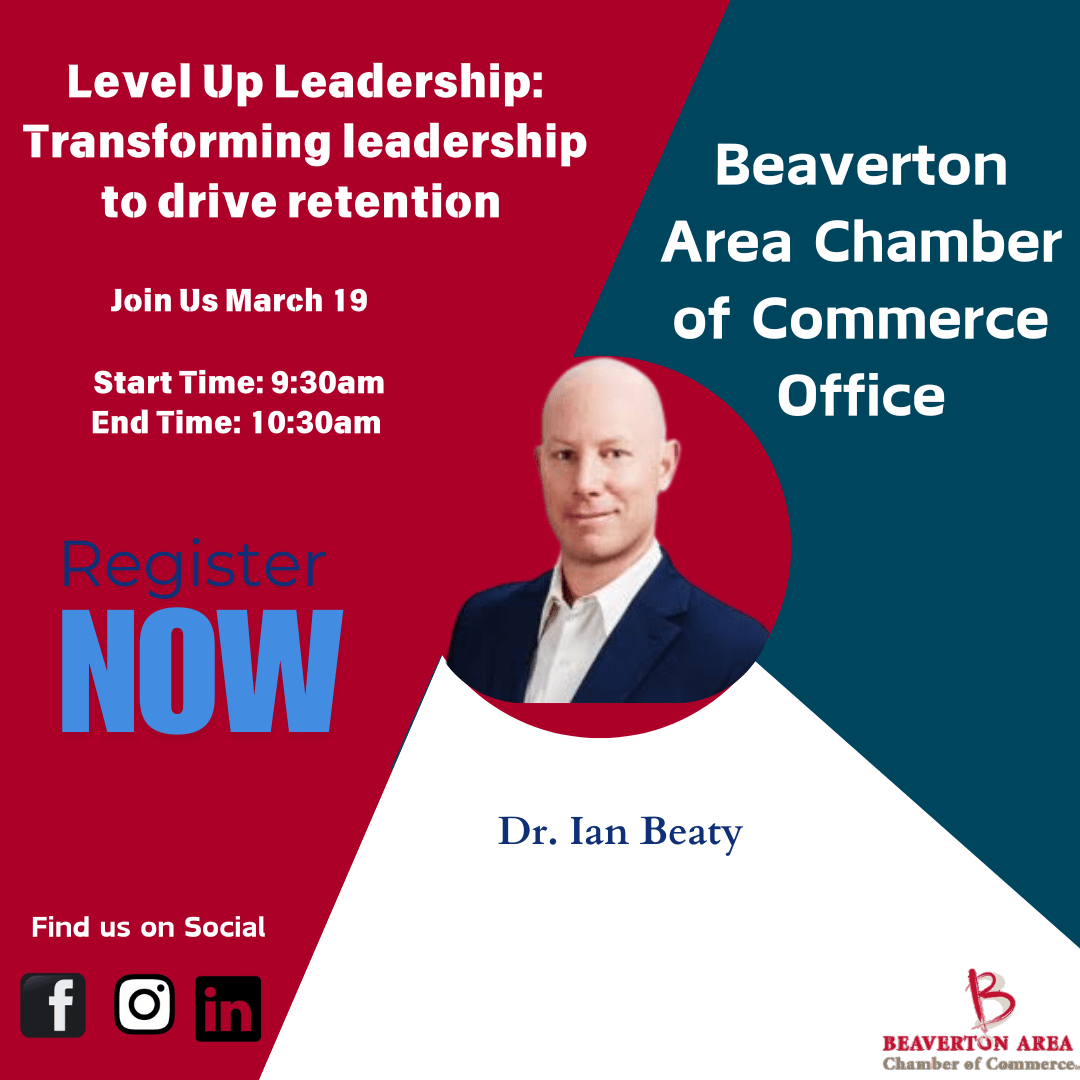 Level Up Leadership: Transforming leadership to drive retention

Join Us March 19

Start Time: 9:30am
End Time: 10:30am

Register
NOW

Beaverton Area Chamber of Commerce Office

Dr. Ian Beaty

Find us on Social

f

in

B
BEAVERTON AREA
Chamber of Commerce.